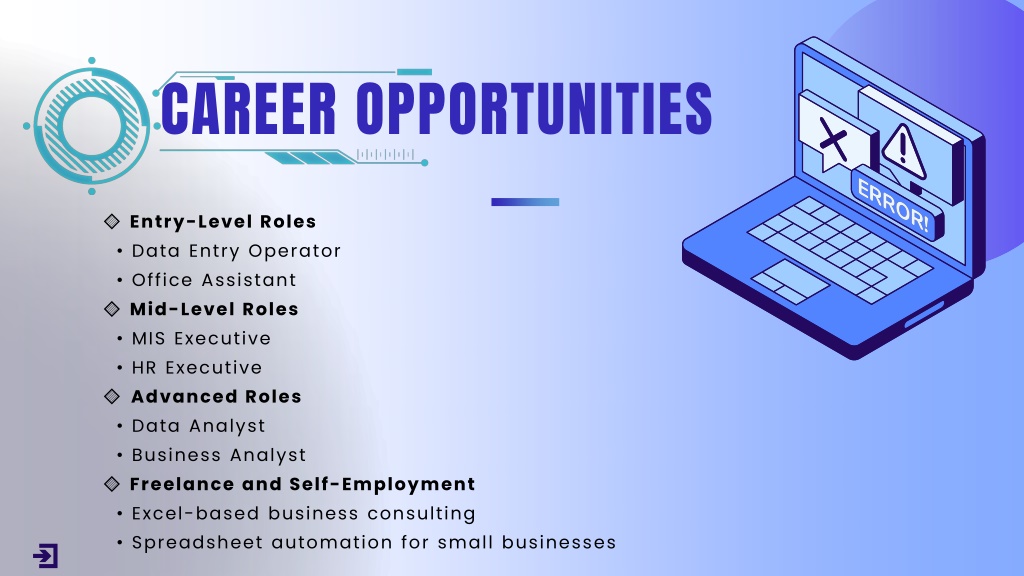 CAREER OPPORTUNITIES

◇ Entry-Level Roles
• Data Entry Operator
• Office Assistant
◇ Mid-Level Roles
• MIS Executive
• HR Executive
◇ Advanced Roles
• Data Analyst
• Business Analyst
◇ Freelance and Self-Employment
• Excel-based business consulting
• Spreadsheet automation for small businesses

ERROR!